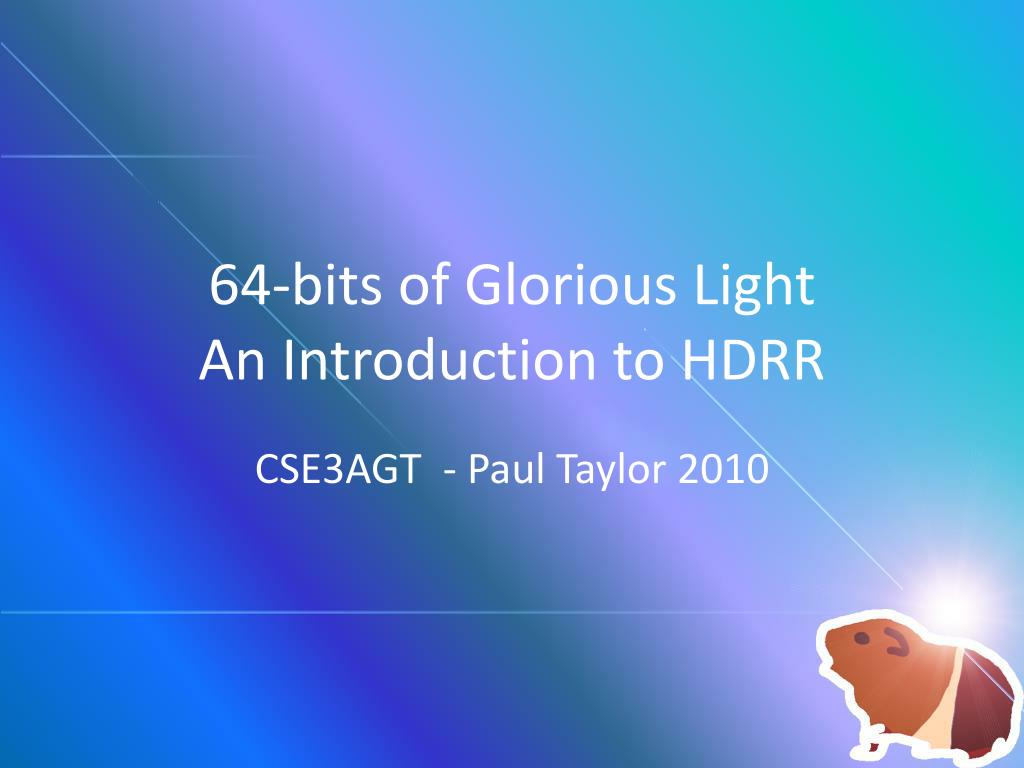 64-bits of Glorious Light
An Introduction to HDRR

CSE3AGT - Paul Taylor 2010